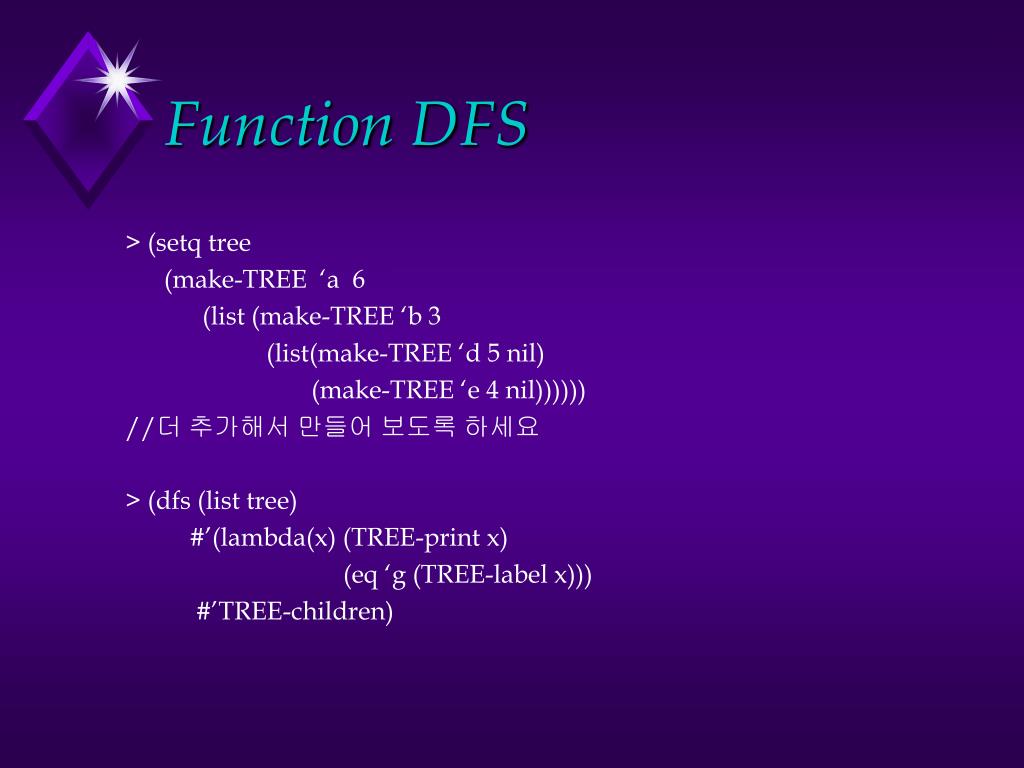 Function DFS

> (setq tree
(make-TREE ‘a 6
(list (make-TREE ‘b 3
(list(make-TREE ‘d 5 nil)
(make-TREE ‘e 4 nil))))))
//더 추가해서 만들어 보도록 하세요

> (dfs (list tree)
#’(lambda(x) (TREE-print x)
(eq ‘g (TREE-label x)))
#’TREE-children)